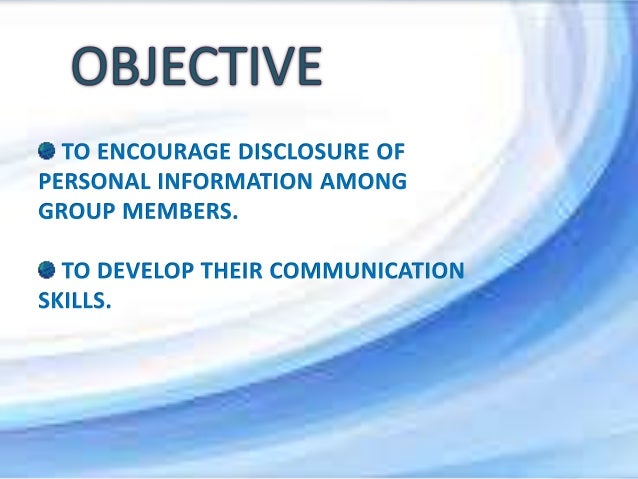 OBJECTIVE

TO ENCOURAGE DISCLOSURE OF PERSONAL INFORMATION AMONG GROUP MEMBERS.

TO DEVELOP THEIR COMMUNICATION SKILLS.